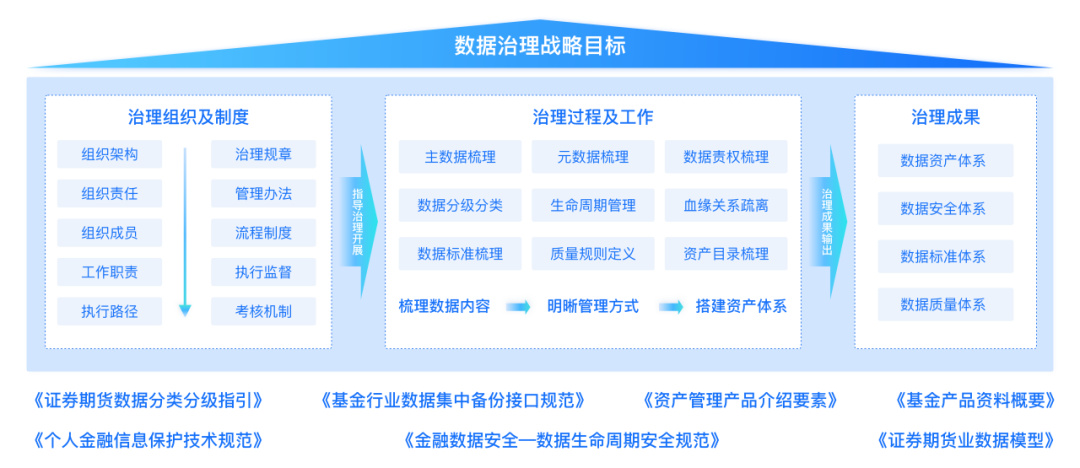 数据治理战略目标

治理组织及制度

组织架构
组织责任
组织成员
工作职责
执行路径

治理规章
管理办法
流程制度
执行监督
考核机制

指导治理开展

治理过程及工作

主数据梳理
元数据梳理
数据责权梳理
数据分级分类
生命周期管理
血缘关系疏离
数据标准梳理
质量规则定义
资产目录梳理

梳理数据内容
明晰管理方式
搭建资产体系

治理成果输出

治理成果

数据资产体系
数据安全体系
数据标准体系
数据质量体系

《证券期货数据分类分级指引》
《基金行业数据集中备份接口规范》
《资产管理产品介绍要素》
《基金产品资料概要》
《个人金融信息保护技术规范》
《金融数据安全—数据生命周期安全规范》
《证券期货业数据模型》